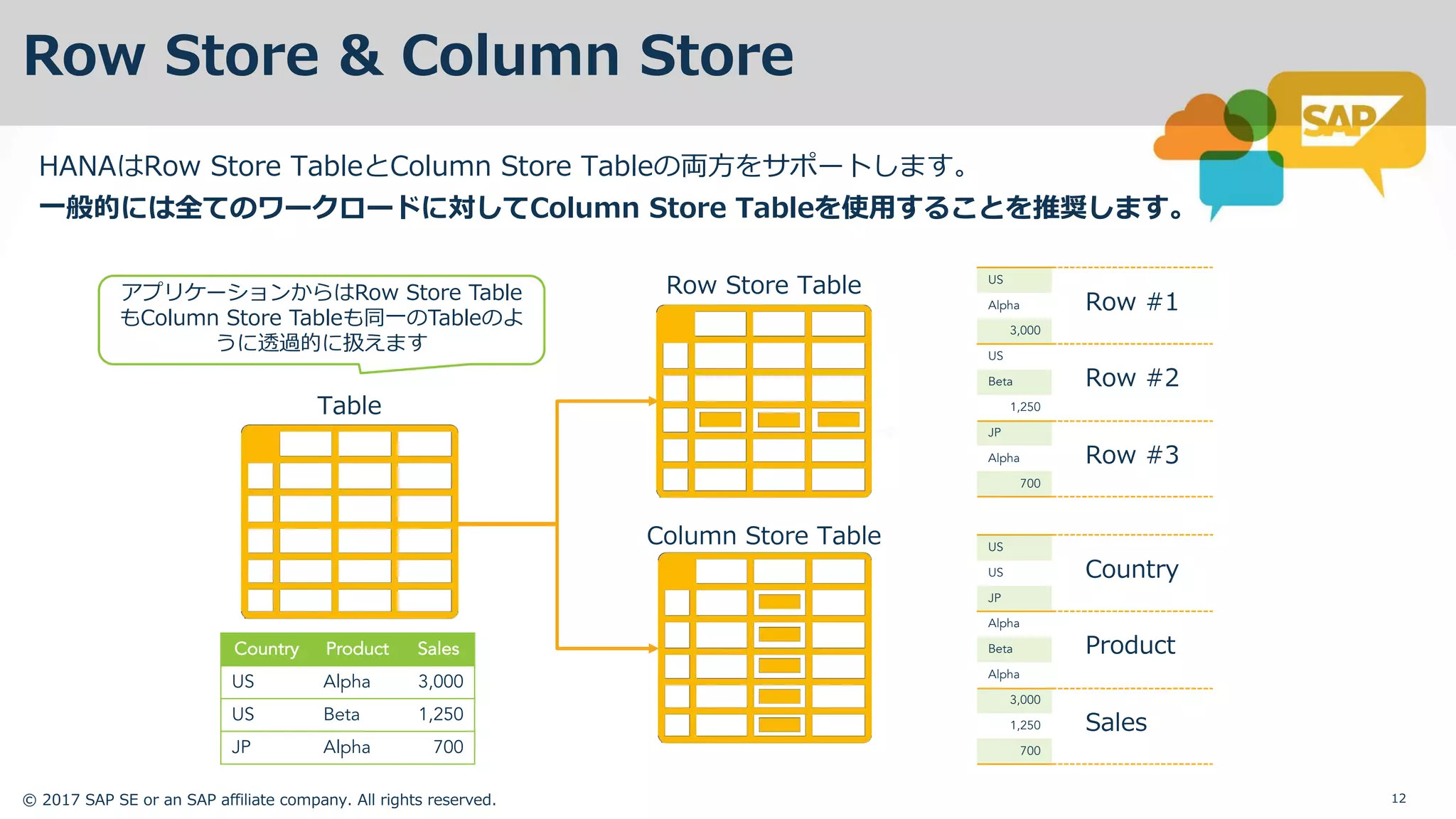 Row Store & Column Store

SAP

HANAはRow Store TableとColumn Store Tableの両方をサポートします。
一般的には全てのワークロードに対してColumn Store Tableを使用することを推奨します。

アプリケーションからはRow Store TableもColumn Store Tableも同一のTableのように透過的に扱えます

Table

| Country | Product | Sales |
|---|---|---|
| US | Alpha | 3,000 |
| US | Beta | 1,250 |
| JP | Alpha | 700 |

Row Store Table

Column Store Table

US
Alpha
3,000
Row #1

US
Beta
1,250
Row #2

JP
Alpha
700
Row #3

US
US
JP
Country

Alpha
Beta
Alpha
Product

3,000
1,250
700
Sales

© 2017 SAP SE or an SAP affiliate company. All rights reserved.

12